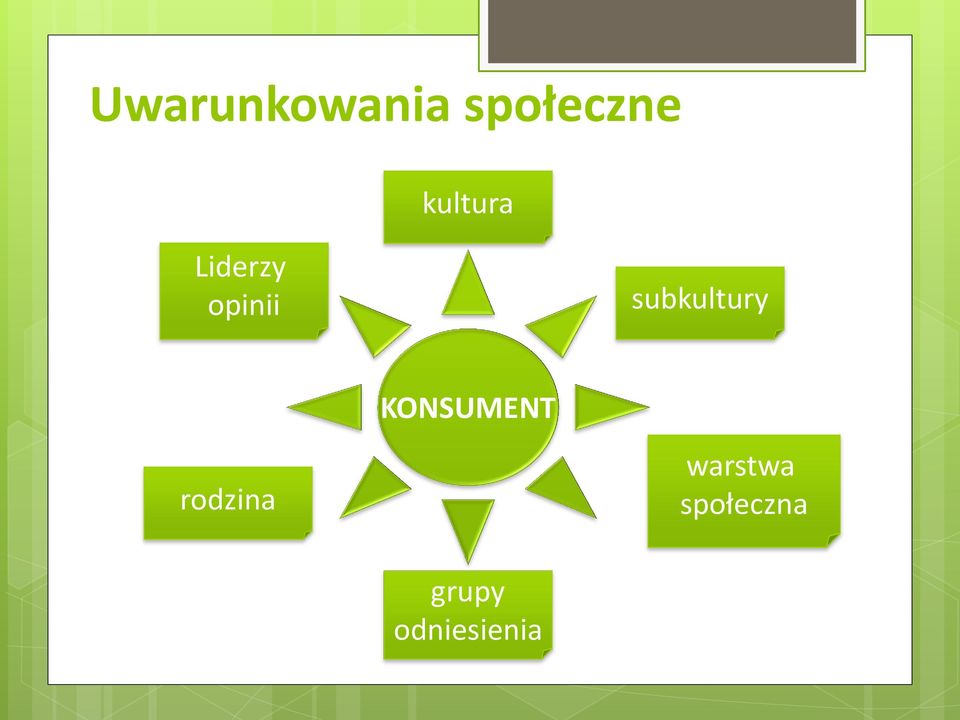 Uwarunkowania społeczne

kultura

Liderzy opinii

subkultury

KONSUMENT

rodzina

warstwa społeczna

grupy odniesienia